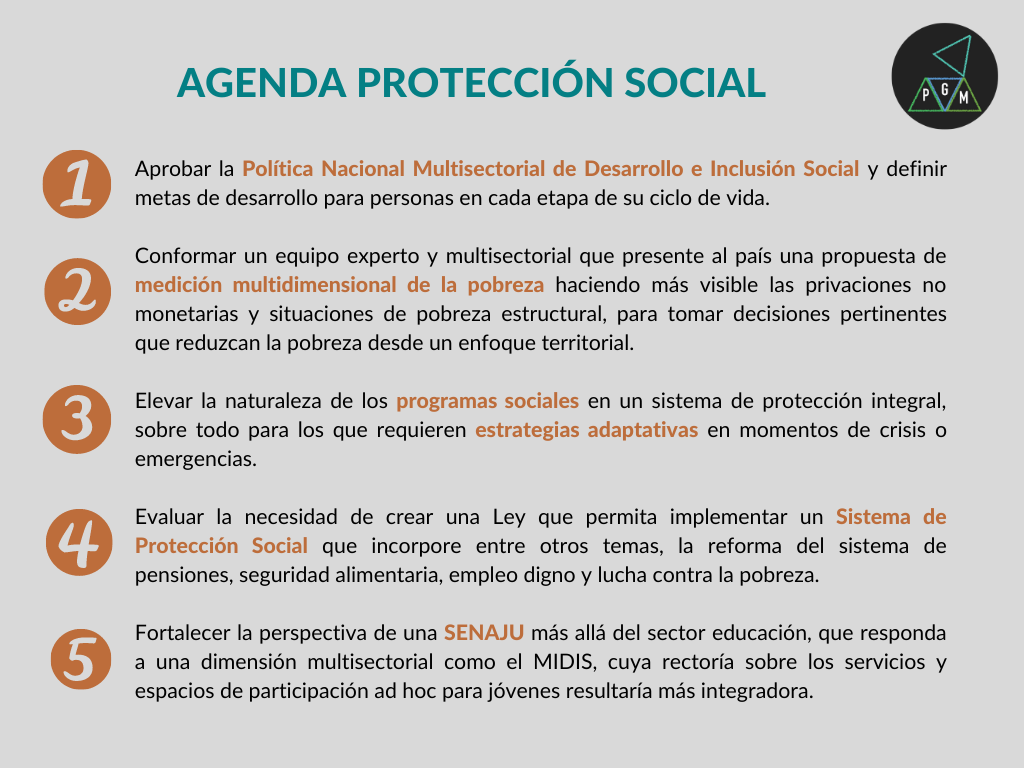 AGENDA PROTECCIÓN SOCIAL

P G M

1 Aprobar la Política Nacional Multisectorial de Desarrollo e Inclusión Social y definir metas de desarrollo para personas en cada etapa de su ciclo de vida.

2 Conformar un equipo experto y multisectorial que presente al país una propuesta de medición multidimensional de la pobreza haciendo más visible las privaciones no monetarias y situaciones de pobreza estructural, para tomar decisiones pertinentes que reduzcan la pobreza desde un enfoque territorial.

3 Elevar la naturaleza de los programas sociales en un sistema de protección integral, sobre todo para los que requieren estrategias adaptativas en momentos de crisis o emergencias.

4 Evaluar la necesidad de crear una Ley que permita implementar un Sistema de Protección Social que incorpore entre otros temas, la reforma del sistema de pensiones, seguridad alimentaria, empleo digno y lucha contra la pobreza.

5 Fortalecer la perspectiva de una SENAJU más allá del sector educación, que responda a una dimensión multisectorial como el MIDIS, cuya rectoría sobre los servicios y espacios de participación ad hoc para jóvenes resultaría más integradora.